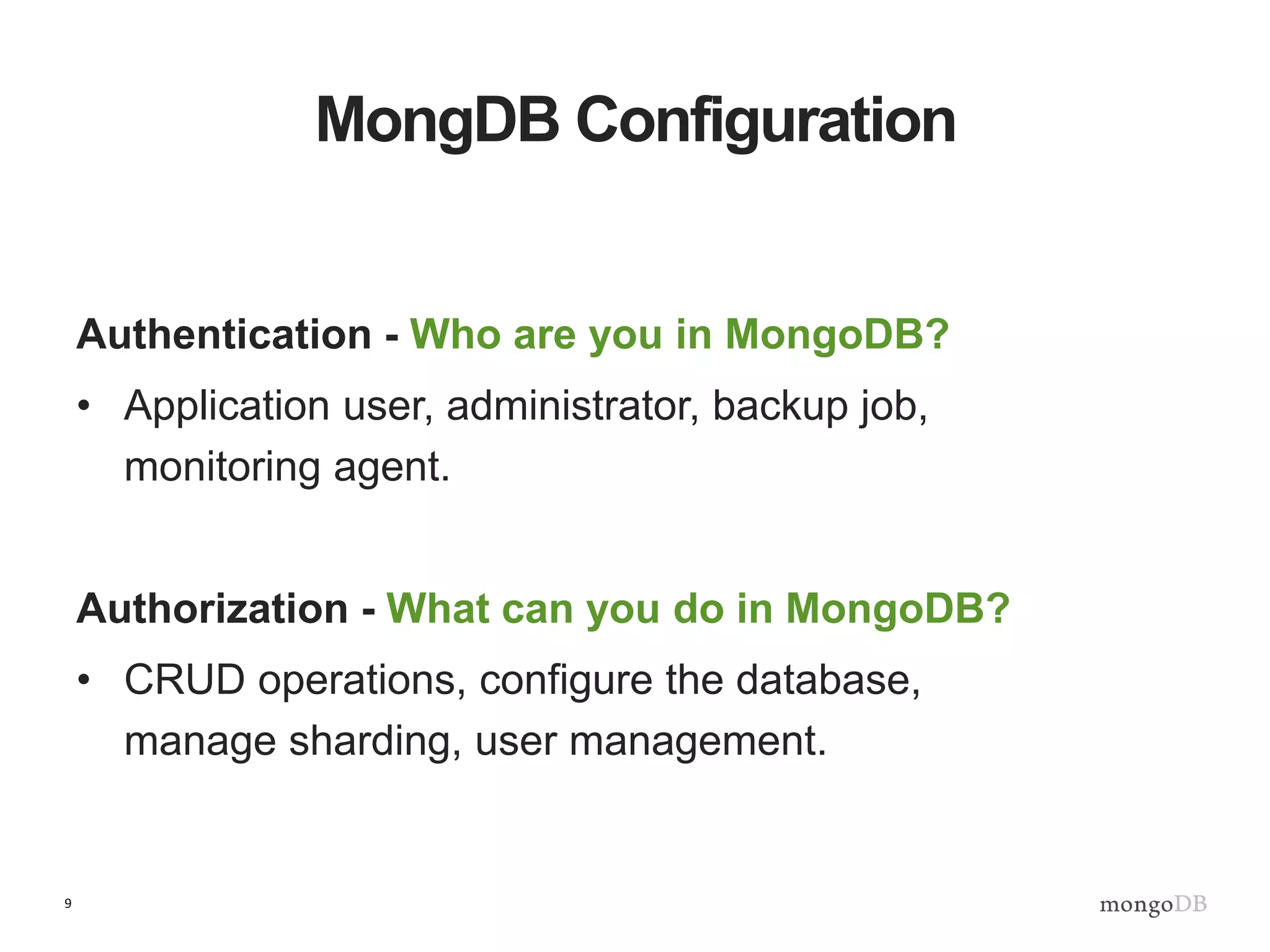 MongDB Configuration

Authentication - Who are you in MongoDB?

• Application user, administrator, backup job, monitoring agent.

Authorization - What can you do in MongoDB?

• CRUD operations, configure the database, manage sharding, user management.

9

mongoDB